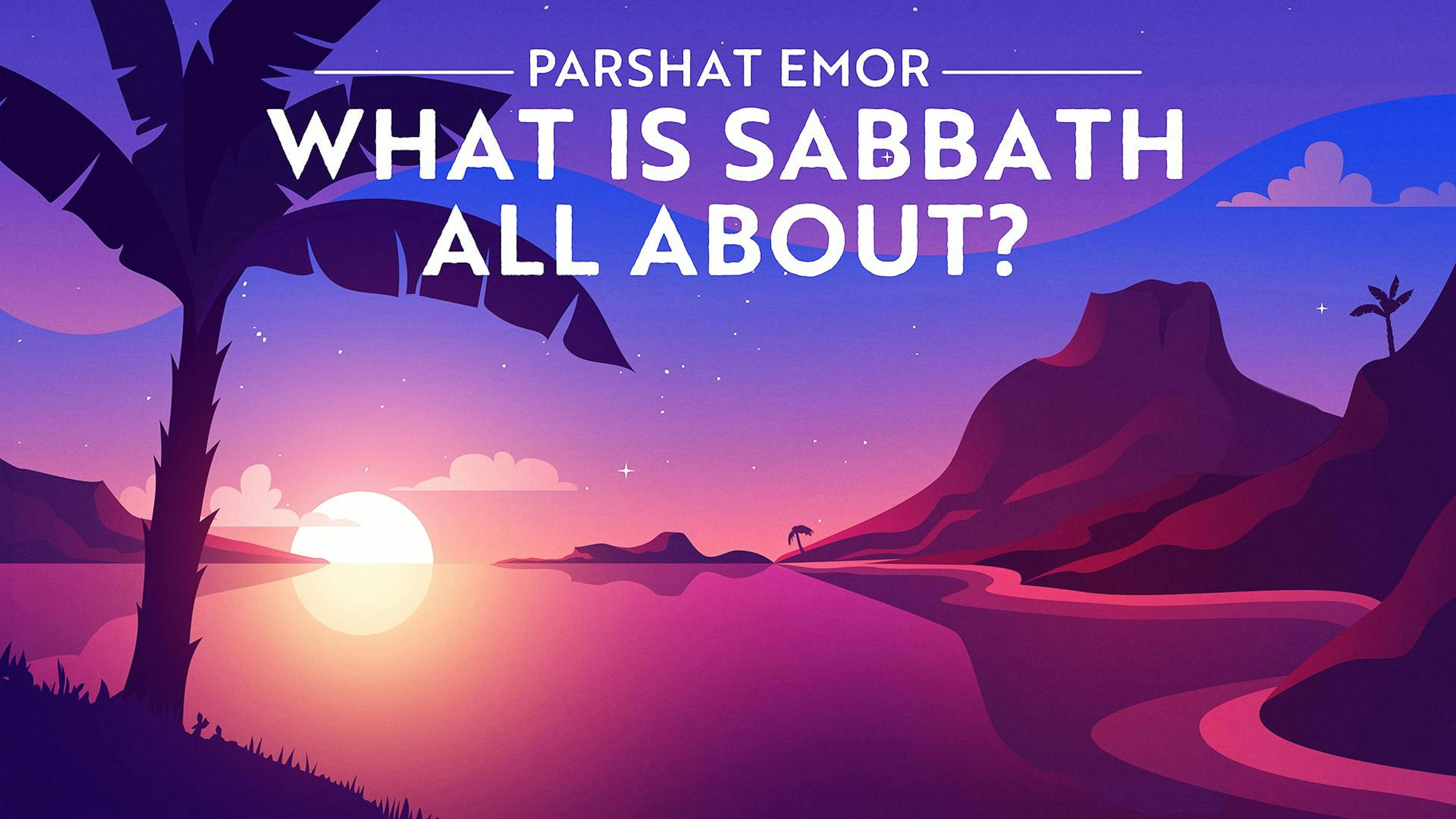 PARSHAT EMOR

WHAT IS SABBATH ALL ABOUT?